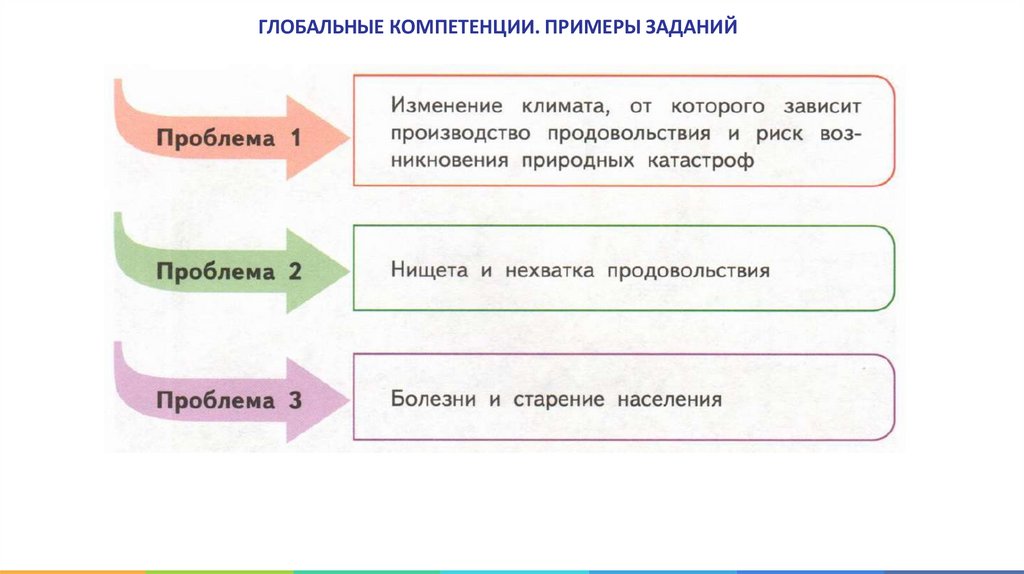 ГЛОБАЛЬНЫЕ КОМПЕТЕНЦИИ. ПРИМЕРЫ ЗАДАНИЙ

Проблема 1

Изменение климата, от которого зависит производство продовольствия и риск возникновения природных катастроф

Проблема 2

Нищета и нехватка продовольствия

Проблема 3

Болезни и старение населения